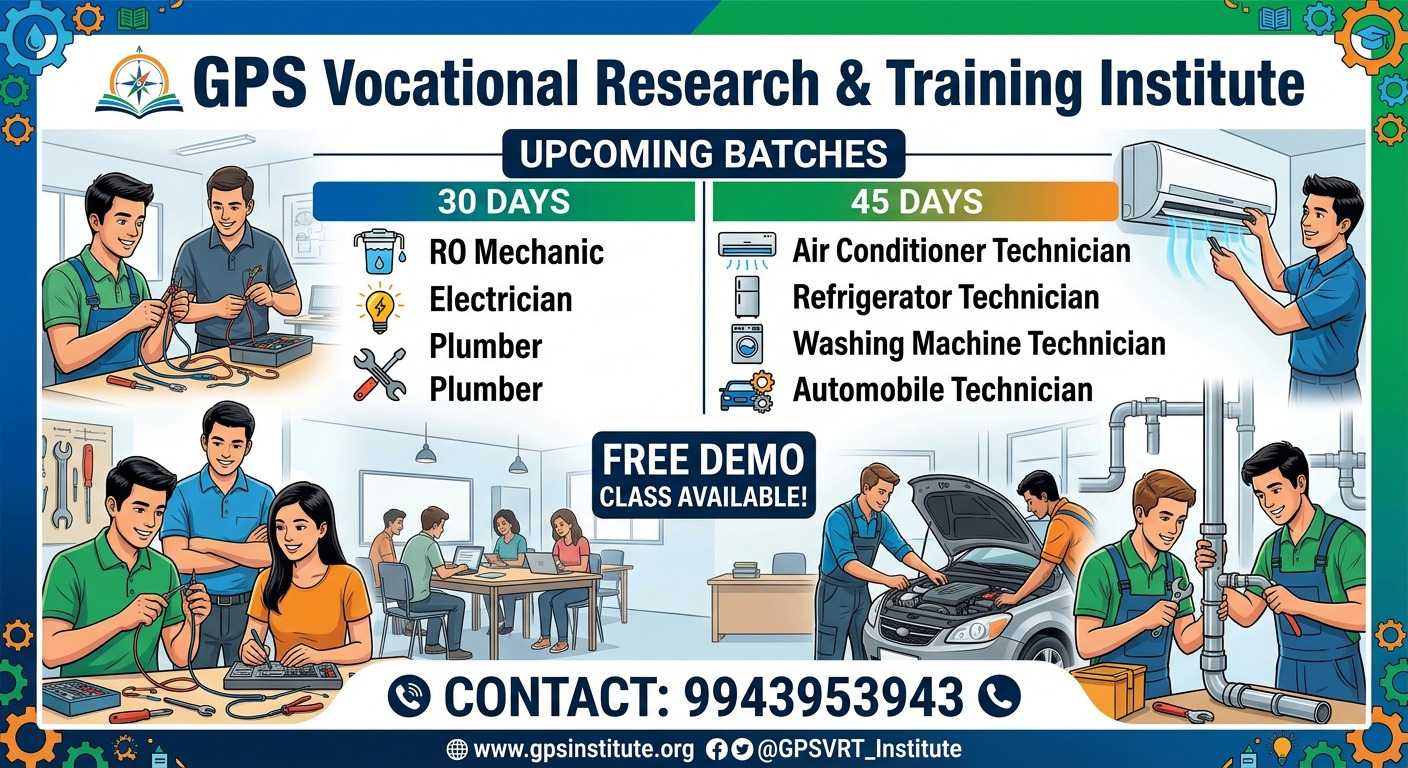 GPS Vocational Research & Training Institute

UPCOMING BATCHES

30 DAYS

RO Mechanic
Electrician
Plumber
Plumber

45 DAYS

Air Conditioner Technician
Refrigerator Technician
Washing Machine Technician
Automobile Technician

FREE DEMO
CLASS AVAILABLE!

CONTACT: 9943953943

www.gpsinstitute.org @GPSVRT_Institute